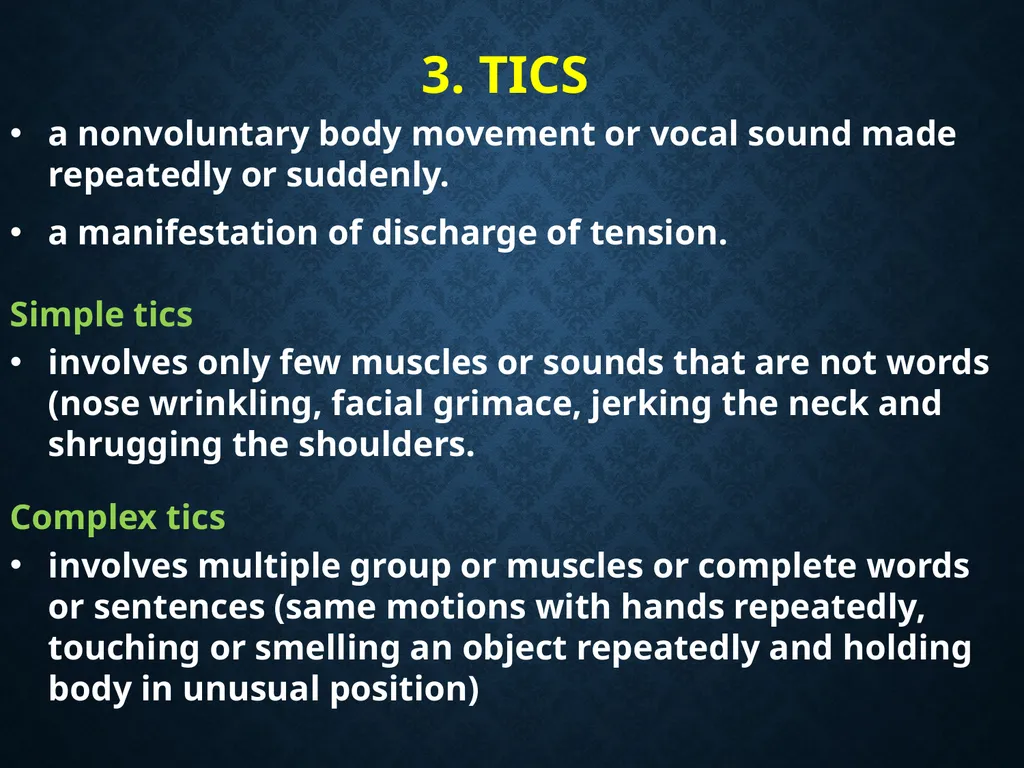 3. TICS

• a nonvoluntary body movement or vocal sound made repeatedly or suddenly.

• a manifestation of discharge of tension.

Simple tics

• involves only few muscles or sounds that are not words (nose wrinkling, facial grimace, jerking the neck and shrugging the shoulders.

Complex tics

• involves multiple group or muscles or complete words or sentences (same motions with hands repeatedly, touching or smelling an object repeatedly and holding body in unusual position)